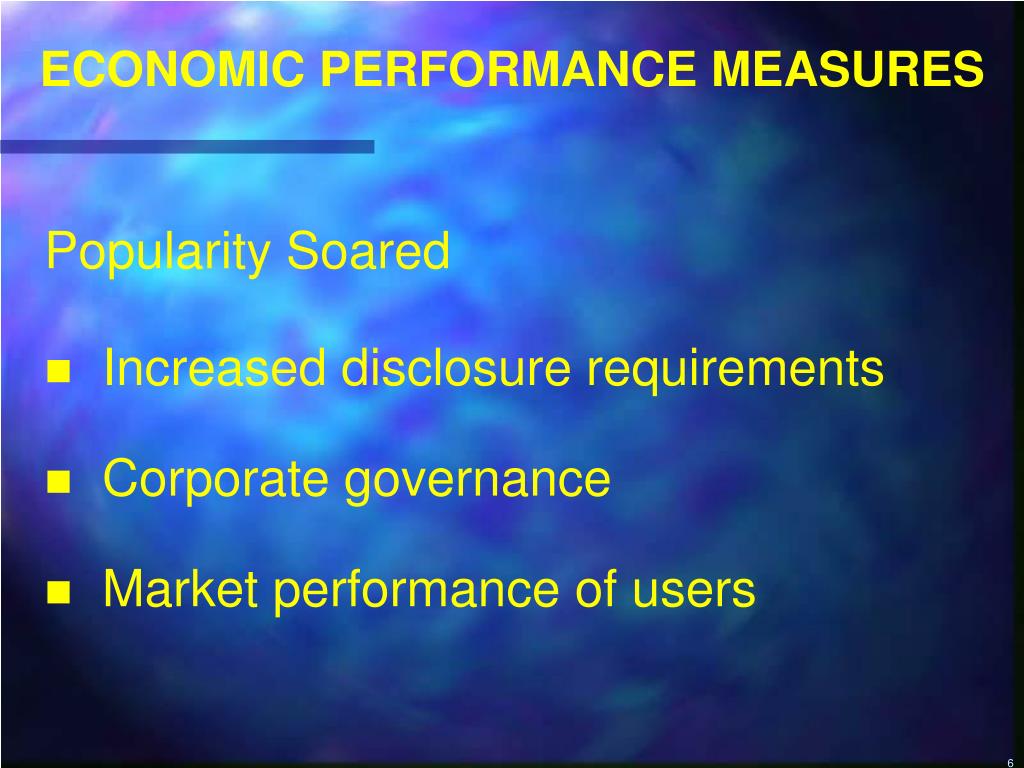 ECONOMIC PERFORMANCE MEASURES

Popularity Soared

- Increased disclosure requirements
- Corporate governance
- Market performance of users

6